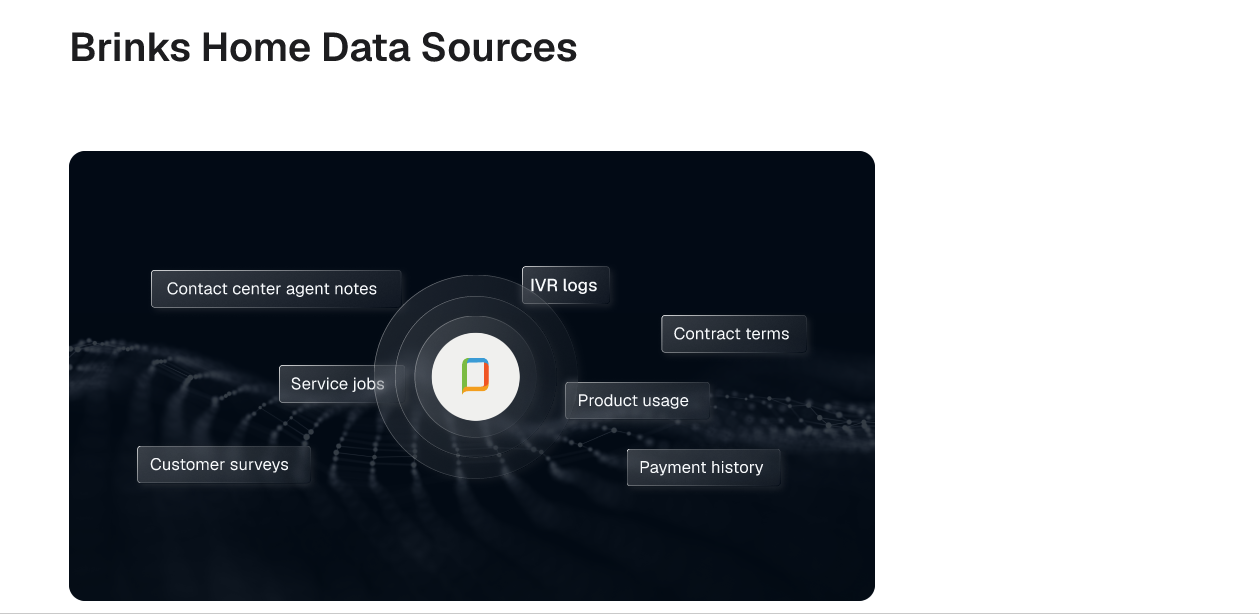 Brinks Home Data Sources

Contact center agent notes

IVR logs

Contract terms

Service jobs

Product usage

Customer surveys

Payment history